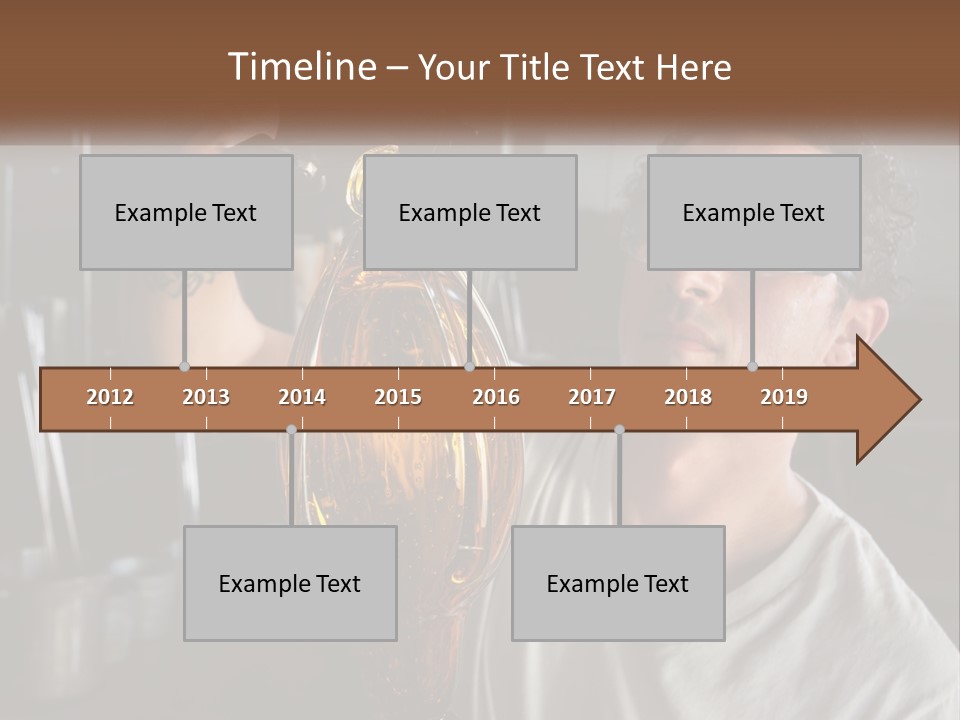 Timeline – Your Title Text Here

Example Text

Example Text

Example Text

2012 2013 2014 2015 2016 2017 2018 2019

Example Text

Example Text